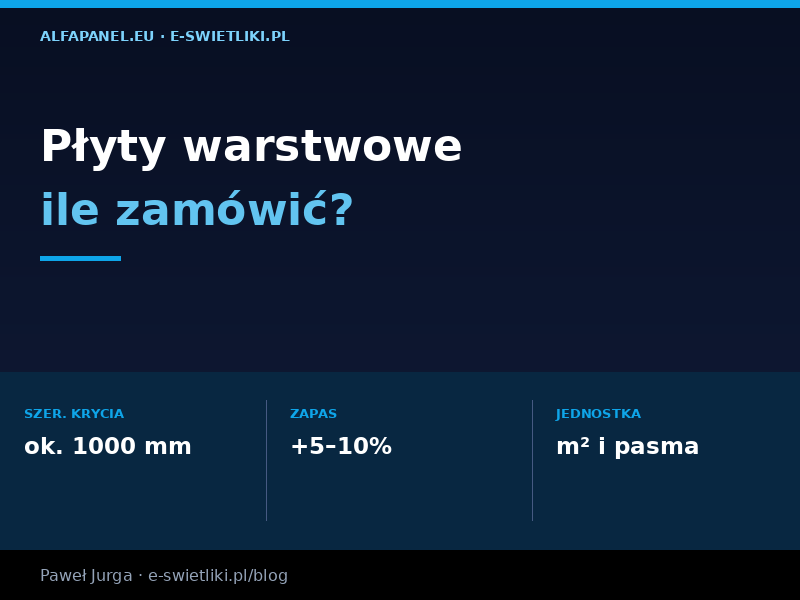 ALFAPANEL.EU · E-SWIETLIKI.PL

Płyty warstwowe
ile zamówić?

SZER. KRYCIA
ok. 1000 mm

ZAPAS
+5–10%

JEDNOSTKA
m² i pasma

Paweł Jurga · e-swietliki.pl/blog